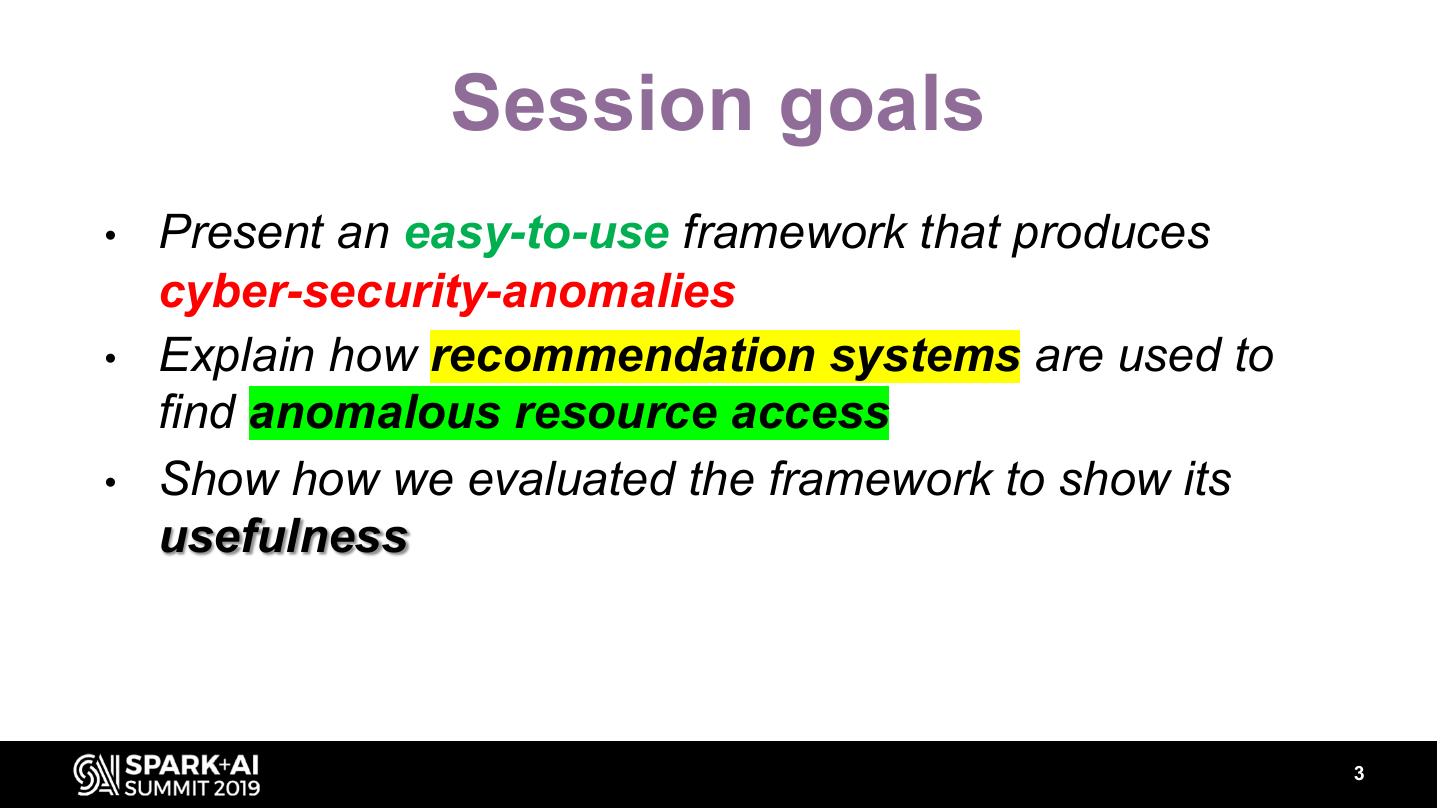 Session goals

• Present an easy-to-use framework that produces cyber-security-anomalies
• Explain how recommendation systems are used to find anomalous resource access
• Show how we evaluated the framework to show its usefulness

SPARK+AI SUMMIT 2019

3